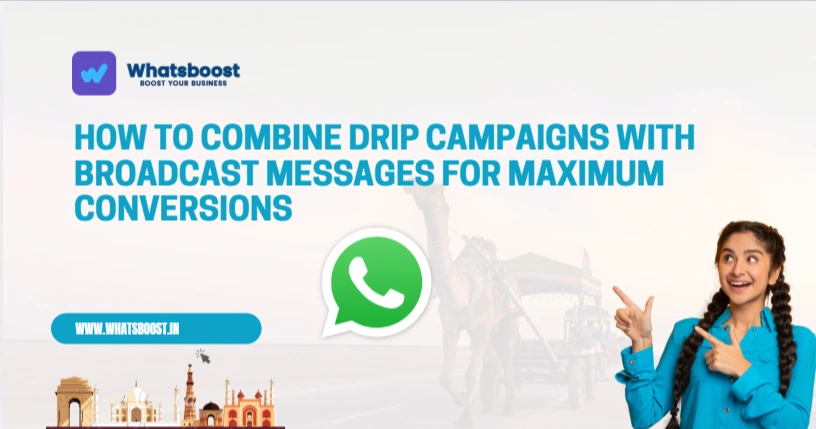 Whatsboost
BOOST YOUR BUSINESS

HOW TO COMBINE DRIP CAMPAIGNS WITH BROADCAST MESSAGES FOR MAXIMUM CONVERSIONS

WWW.WHATSBOOST.IN